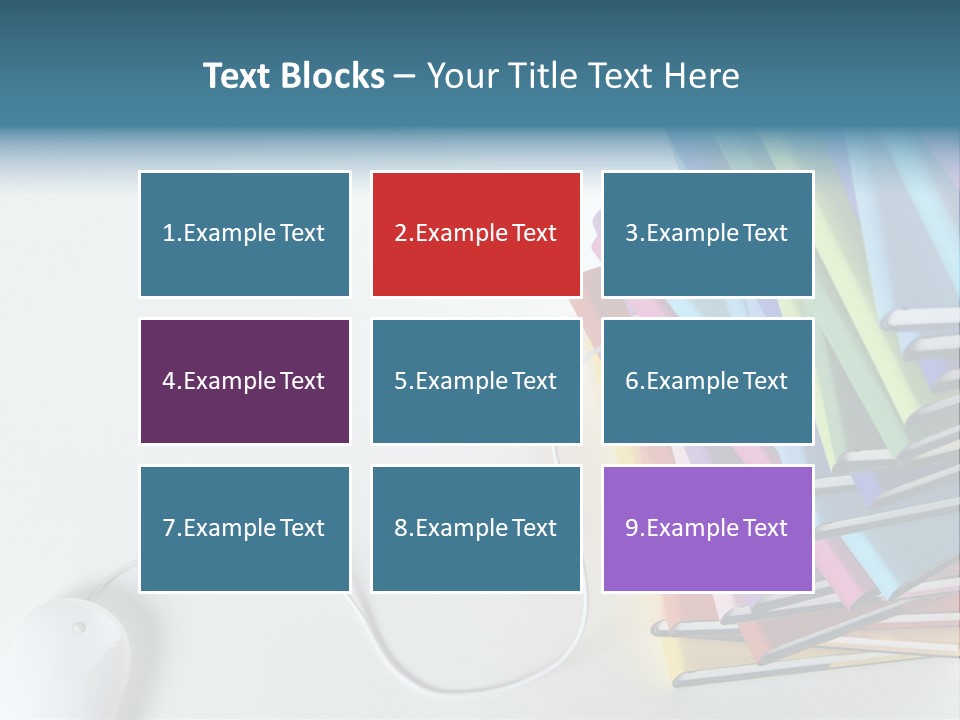 Text Blocks – Your Title Text Here

1.Example Text

2.Example Text

3.Example Text

4.Example Text

5.Example Text

6.Example Text

7.Example Text

8.Example Text

9.Example Text